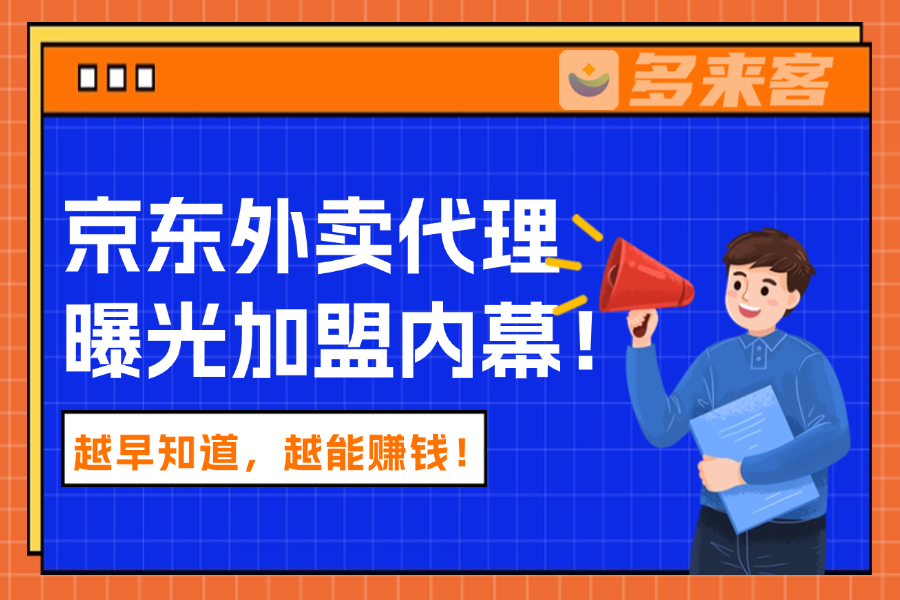 多来客

京东外卖代理
曝光加盟内幕！

越早知道，越能赚钱！